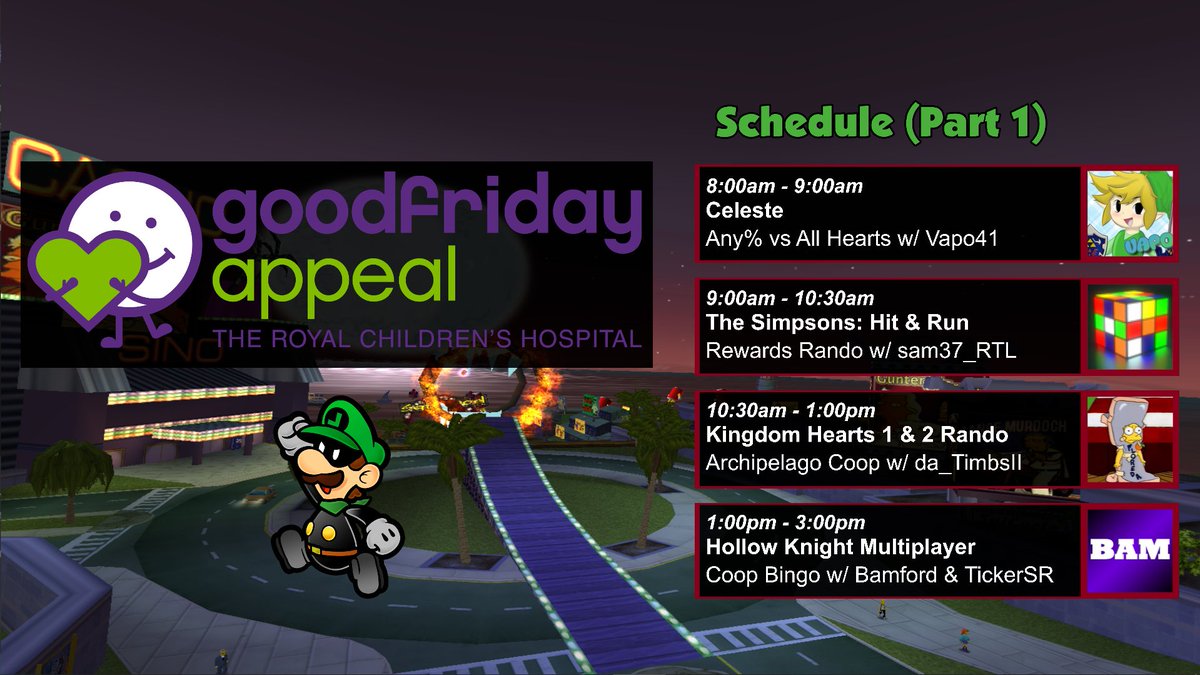 goodfriday
appeal
THE ROYAL CHILDREN'S HOSPITAL

Schedule (Part 1)

8:00am - 9:00am
Celeste
Any% vs All Hearts w/ Vapo41

9:00am - 10:30am
The Simpsons: Hit & Run
Rewards Rando w/ sam37_RTL

10:30am - 1:00pm
Kingdom Hearts 1 & 2 Rando
Archipelago Coop w/ da_TimbsII

1:00pm - 3:00pm
Hollow Knight Multiplayer
Coop Bingo w/ Bamford & TickerSR

BAM